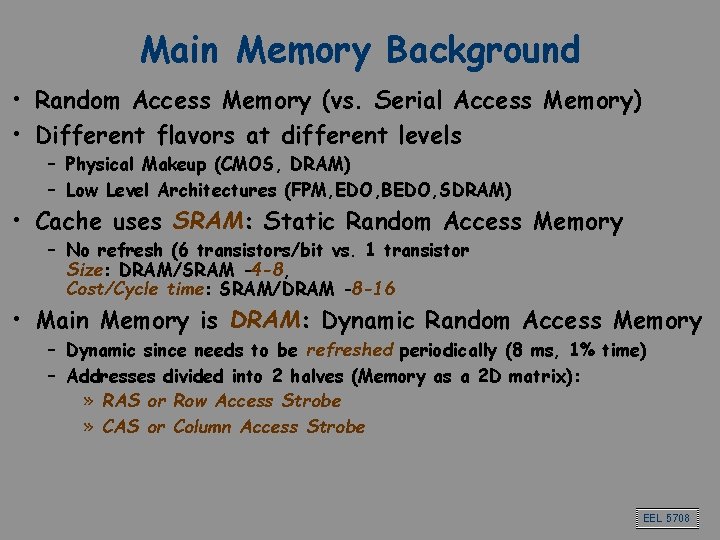 Main Memory Background

• Random Access Memory (vs. Serial Access Memory)

• Different flavors at different levels
– Physical Makeup (CMOS, DRAM)
– Low Level Architectures (FPM,EDO,BEDO,SDRAM)

• Cache uses SRAM: Static Random Access Memory
– No refresh (6 transistors/bit vs. 1 transistor
Size: DRAM/SRAM –4-8,
Cost/Cycle time: SRAM/DRAM -8-16

• Main Memory is DRAM: Dynamic Random Access Memory
– Dynamic since needs to be refreshed periodically (8 ms, 1% time)
– Addresses divided into 2 halves (Memory as a 2D matrix):
» RAS or Row Access Strobe
» CAS or Column Access Strobe

EEL 5708